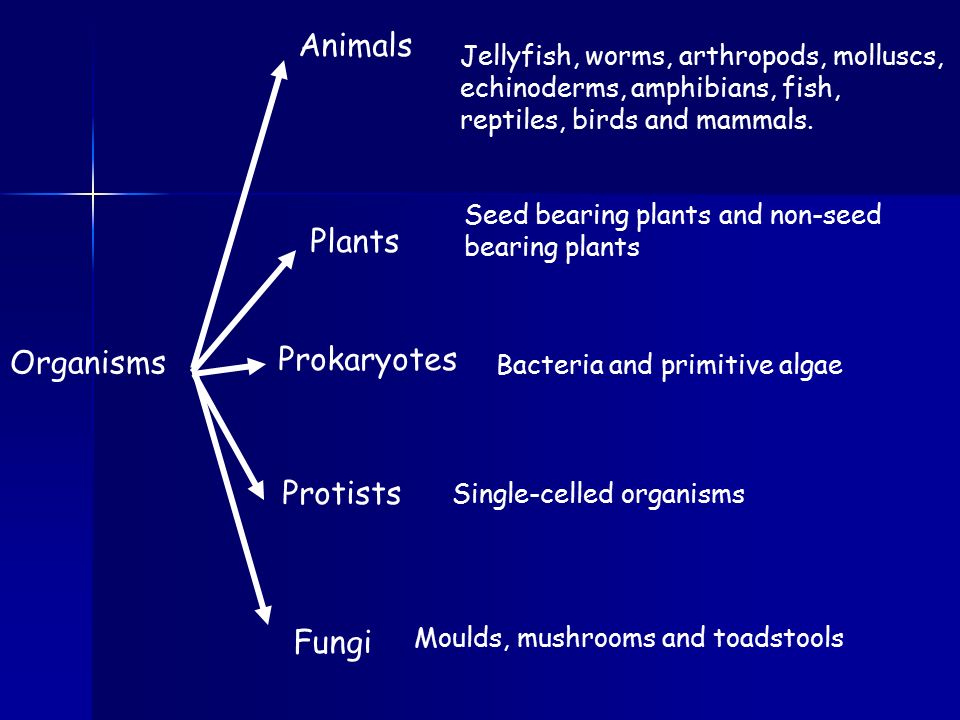 Organisms

Animals

Jellyfish, worms, arthropods, molluscs, echinoderms, amphibians, fish, reptiles, birds and mammals.

Plants

Seed bearing plants and non-seed bearing plants

Prokaryotes

Bacteria and primitive algae

Protists

Single-celled organisms

Fungi

Moulds, mushrooms and toadstools